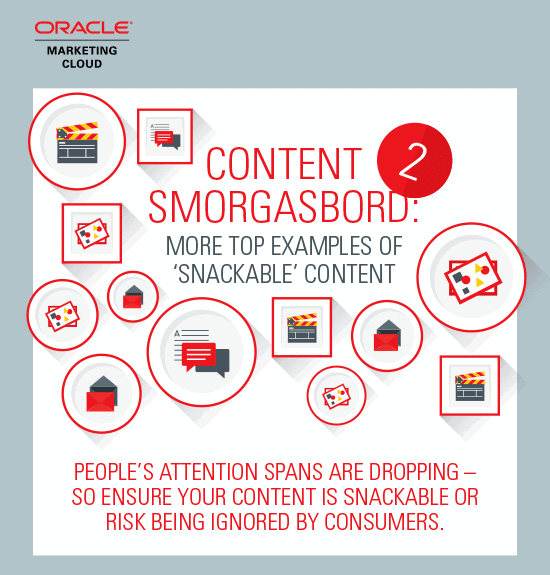 ORACLE
MARKETING CLOUD

CONTENT SMORGASBORD: 2

MORE TOP EXAMPLES OF 'SNACKABLE' CONTENT

PEOPLE'S ATTENTION SPANS ARE DROPPING – SO ENSURE YOUR CONTENT IS SNACKABLE OR RISK BEING IGNORED BY CONSUMERS.